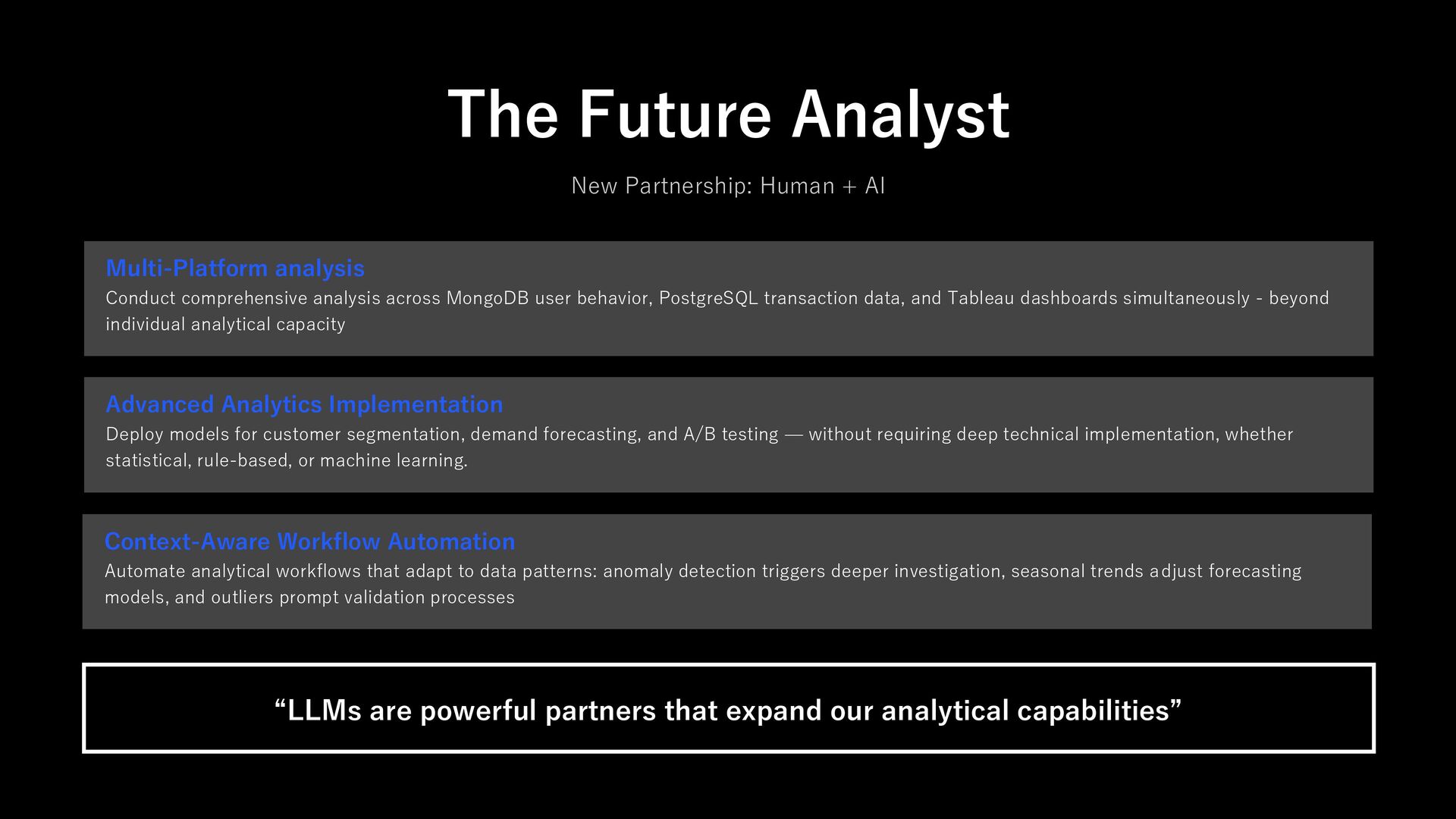 The Future Analyst

New Partnership: Human + AI

Multi-Platform analysis
Conduct comprehensive analysis across MongoDB user behavior, PostgreSQL transaction data, and Tableau dashboards simultaneously - beyond individual analytical capacity

Advanced Analytics Implementation
Deploy models for customer segmentation, demand forecasting, and A/B testing — without requiring deep technical implementation, whether statistical, rule-based, or machine learning.

Context-Aware Workflow Automation
Automate analytical workflows that adapt to data patterns: anomaly detection triggers deeper investigation, seasonal trends adjust forecasting models, and outliers prompt validation processes

“LLMs are powerful partners that expand our analytical capabilities”